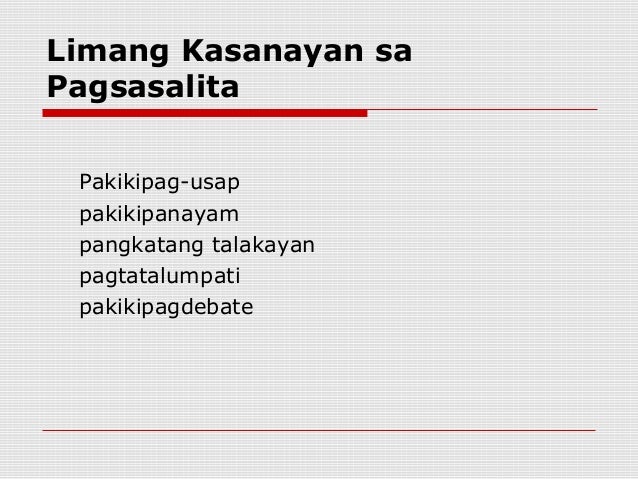 Limang Kasanayan sa Pagsasalita

Pakikipag-usap
pakikipanayam
pangkatang talakayan
pagtatalumpati
pakikipagdebate